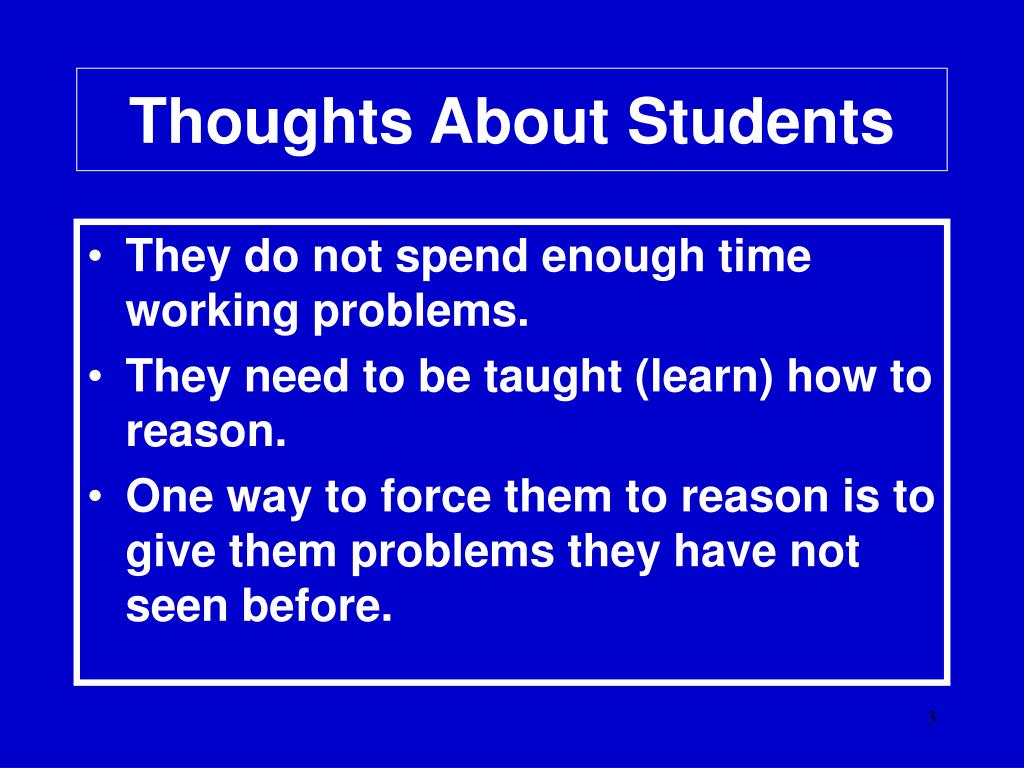 Thoughts About Students

• They do not spend enough time working problems.
• They need to be taught (learn) how to reason.
• One way to force them to reason is to give them problems they have not seen before.

3